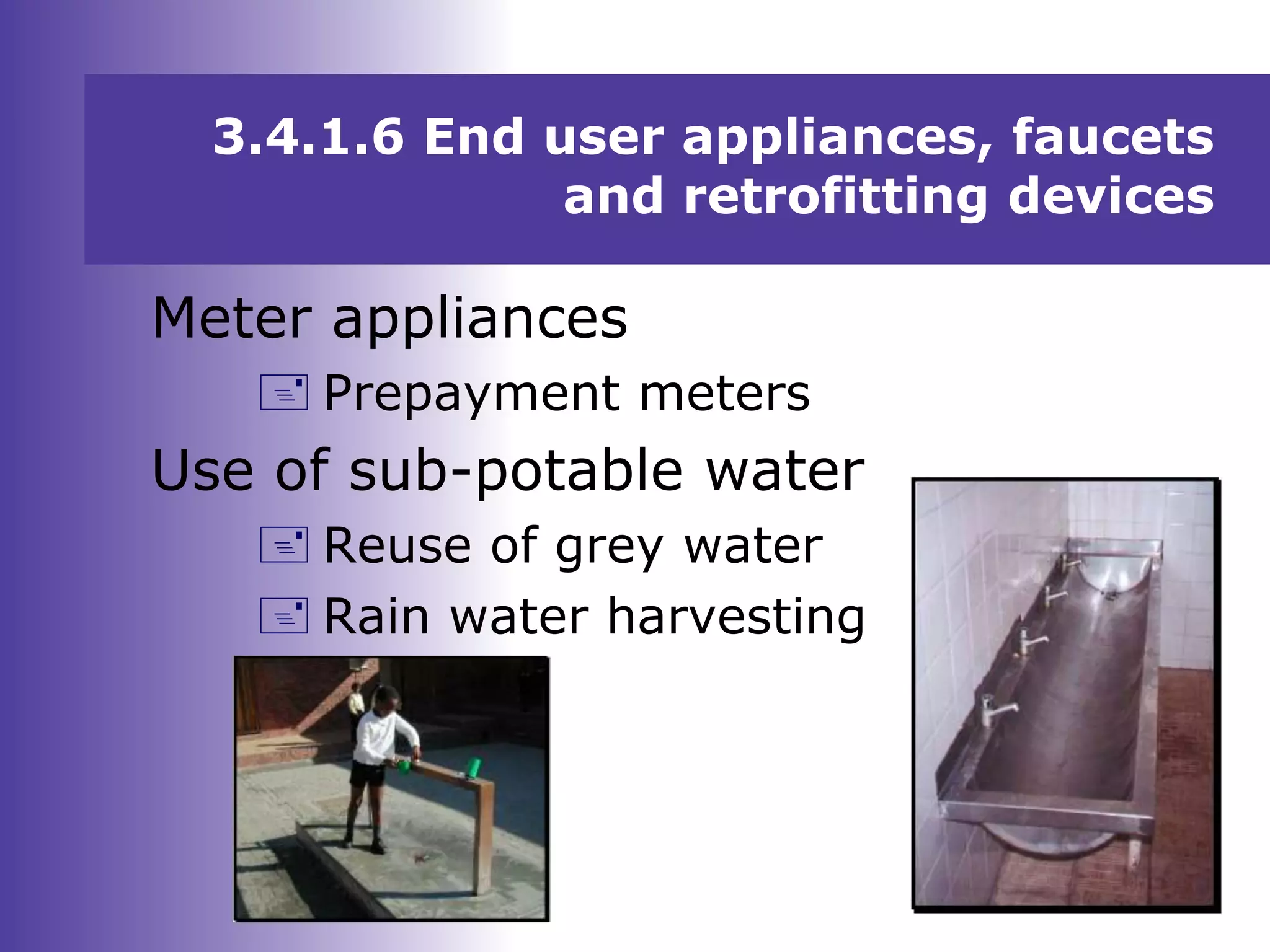 3.4.1.6 End user appliances, faucets and retrofitting devices

Meter appliances

Prepayment meters

Use of sub-potable water

Reuse of grey water

Rain water harvesting